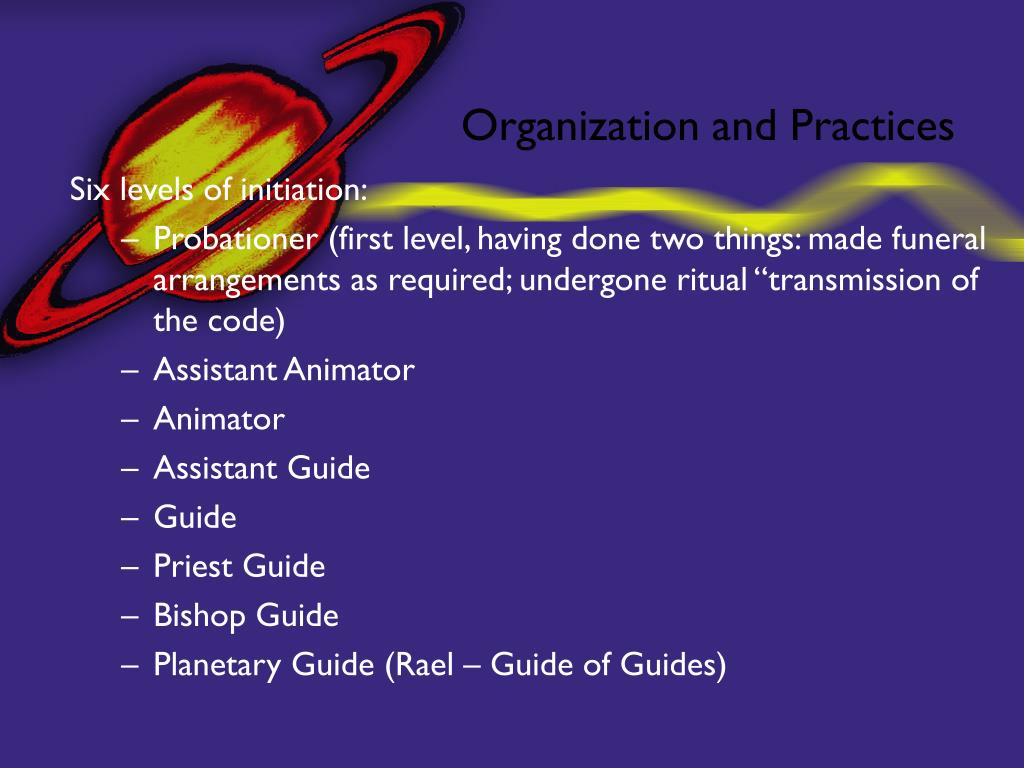 Organization and Practices

Six levels of initiation:

– Probationer (first level, having done two things: made funeral arrangements as required; undergone ritual “transmission of the code)
– Assistant Animator
– Animator
– Assistant Guide
– Guide
– Priest Guide
– Bishop Guide
– Planetary Guide (Rael – Guide of Guides)